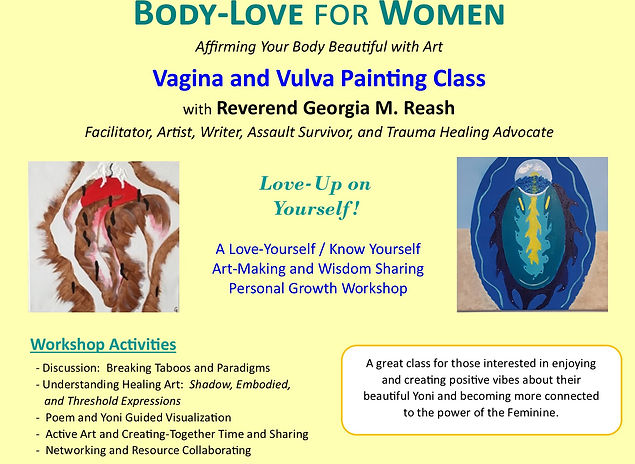 BODY-LOVE FOR WOMEN

Affirming Your Body Beautiful with Art

Vagina and Vulva Painting Class

with Reverend Georgia M. Reash

Facilitator, Artist, Writer, Assault Survivor, and Trauma Healing Advocate

Love-Up on Yourself!

A Love-Yourself / Know Yourself Art-Making and Wisdom Sharing Personal Growth Workshop

Workshop Activities

- Discussion: Breaking Taboos and Paradigms
- Understanding Healing Art: Shadow, Embodied, and Threshold Expressions
- Poem and Yoni Guided Visualization
- Active Art and Creating-Together Time and Sharing
- Networking and Resource Collaborating

A great class for those interested in enjoying and creating positive vibes about their beautiful Yoni and becoming more connected to the power of the Feminine.